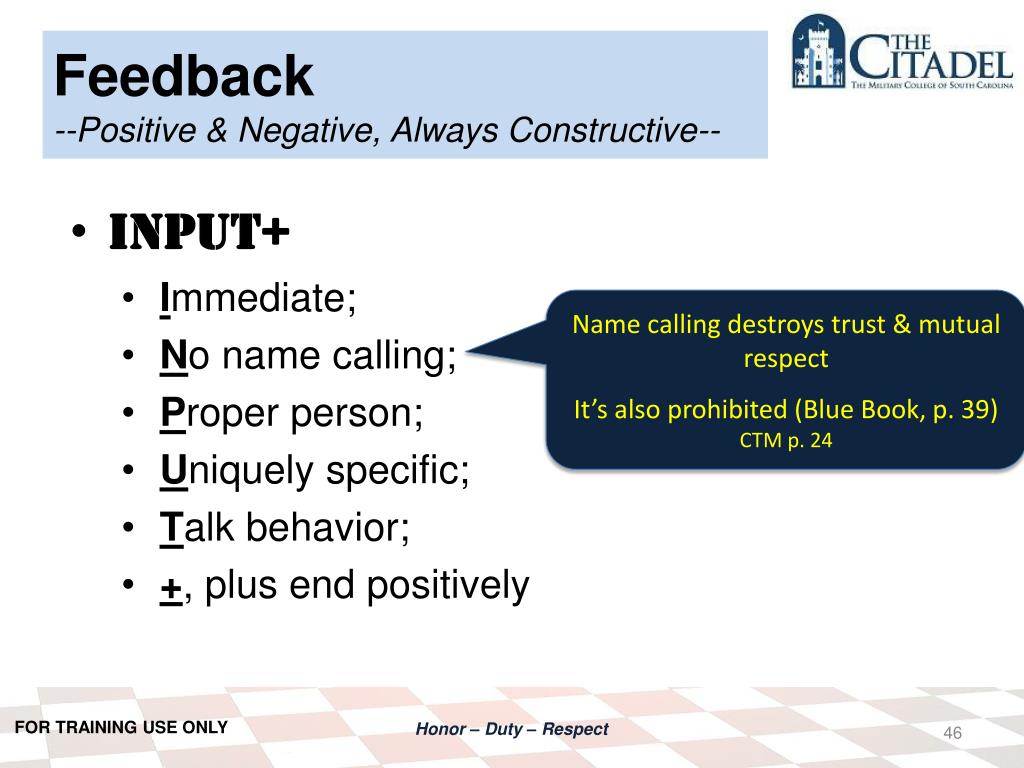 Feedback
--Positive & Negative, Always Constructive--

THE CITADEL
THE MILITARY COLLEGE OF SOUTH CAROLINA

• INPUT+
  • Immediate;
  • No name calling;
  • Proper person;
  • Uniquely specific;
  • Talk behavior;
  • +, plus end positively

Name calling destroys trust & mutual respect

It's also prohibited (Blue Book, p. 39)
CTM p. 24

FOR TRAINING USE ONLY

Honor – Duty – Respect

46